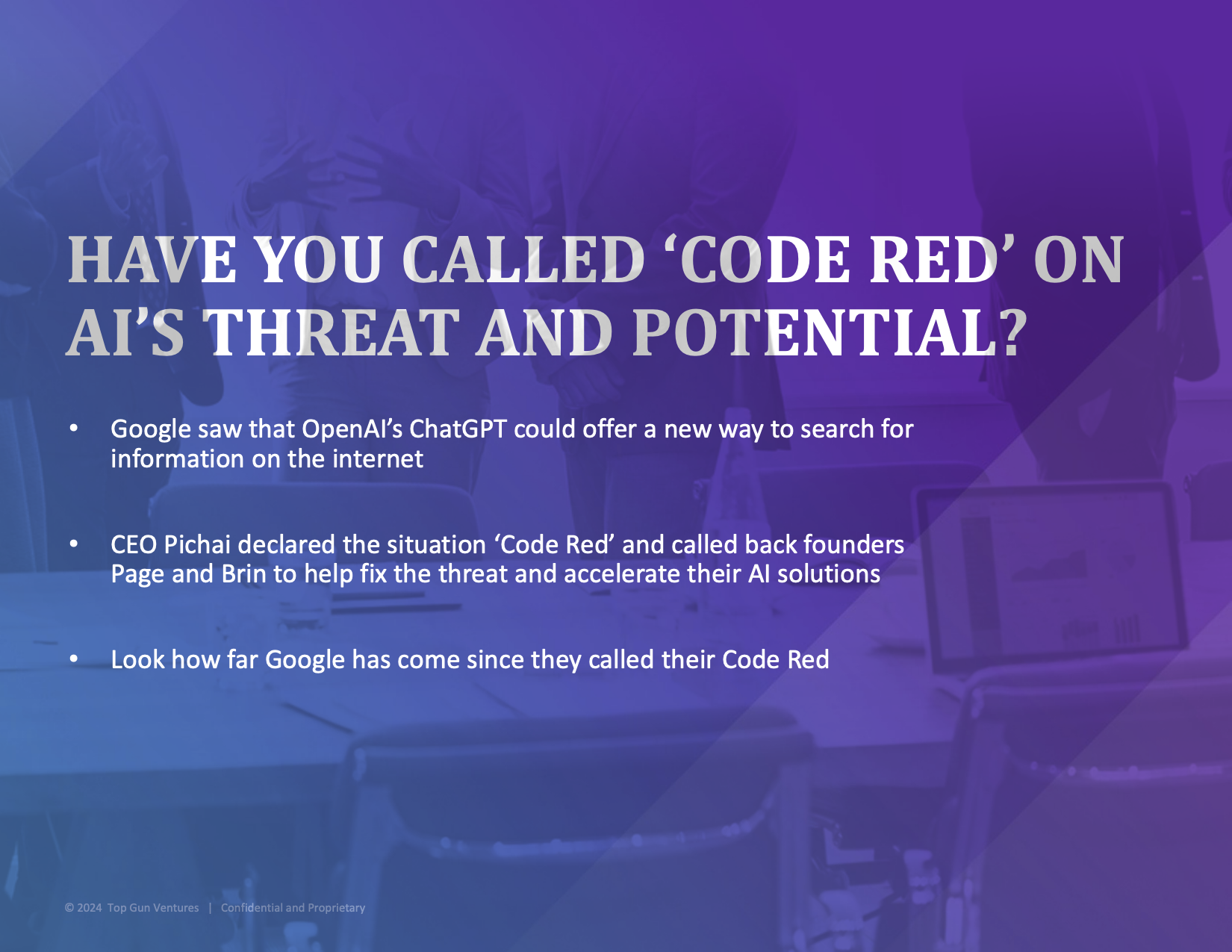 HAVE YOU CALLED ‘CODE RED’ ON AI’S THREAT AND POTENTIAL?

• Google saw that OpenAI’s ChatGPT could offer a new way to search for information on the internet

• CEO Pichai declared the situation ‘Code Red’ and called back founders Page and Brin to help fix the threat and accelerate their AI solutions

• Look how far Google has come since they called their Code Red

© 2024 Top Gun Ventures | Confidential and Proprietary